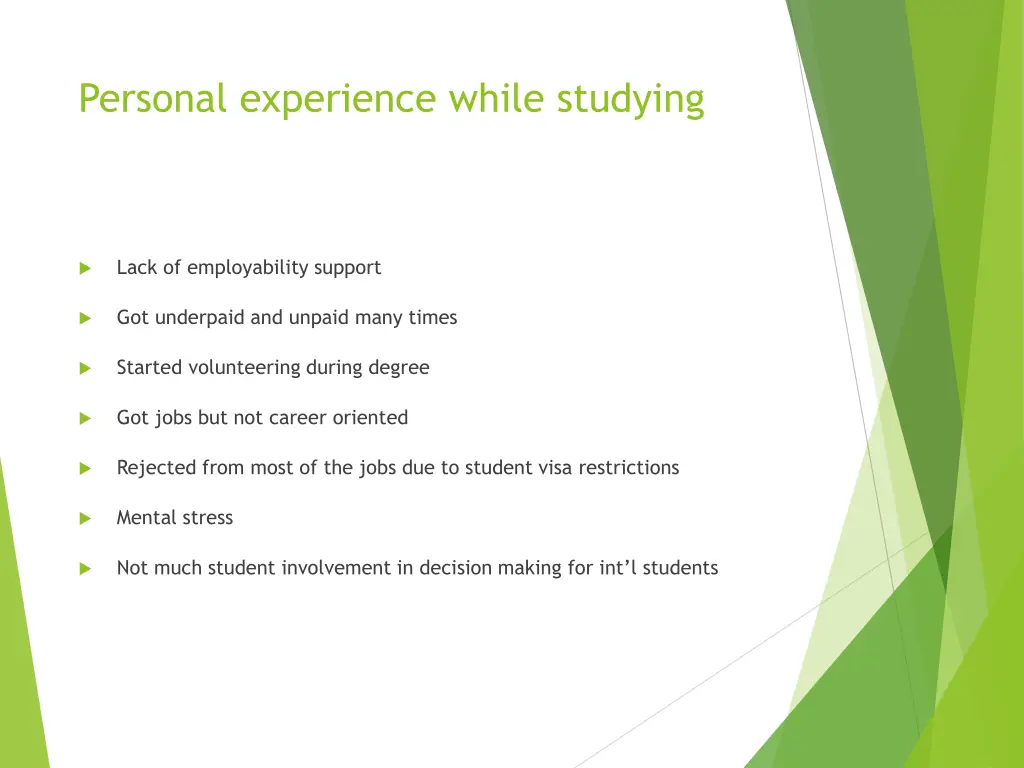 Personal experience while studying

Lack of employability support

Got underpaid and unpaid many times

Started volunteering during degree

Got jobs but not career oriented

Rejected from most of the jobs due to student visa restrictions

Mental stress

Not much student involvement in decision making for int’l students